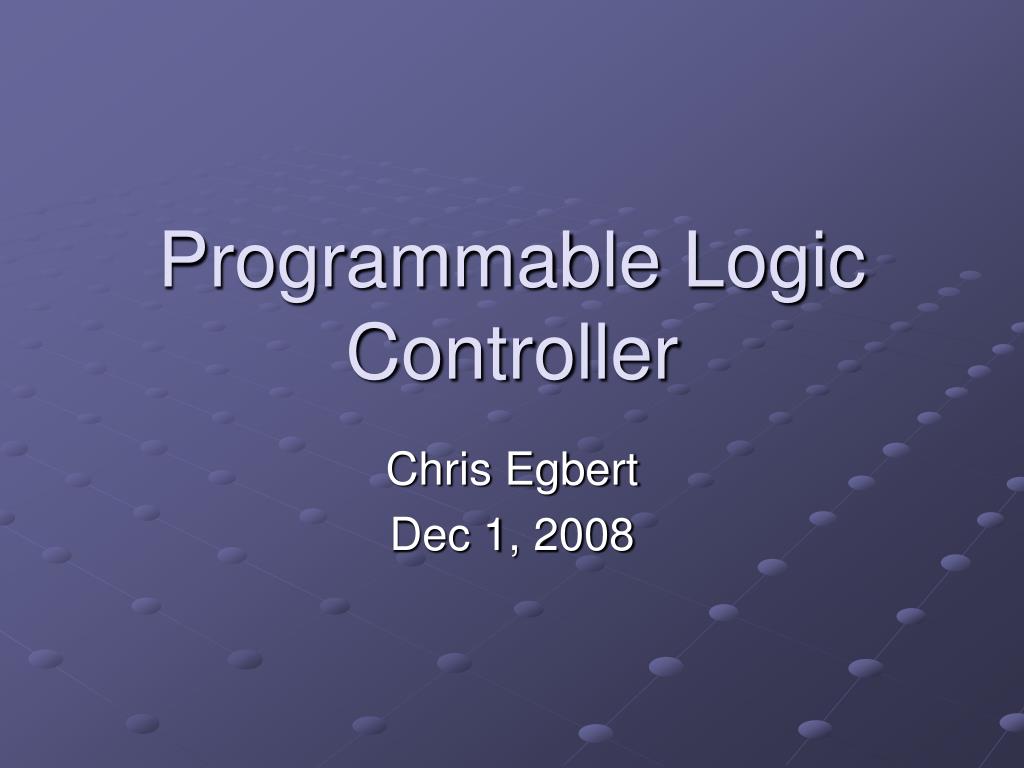 Programmable Logic Controller

Chris Egbert
Dec 1, 2008